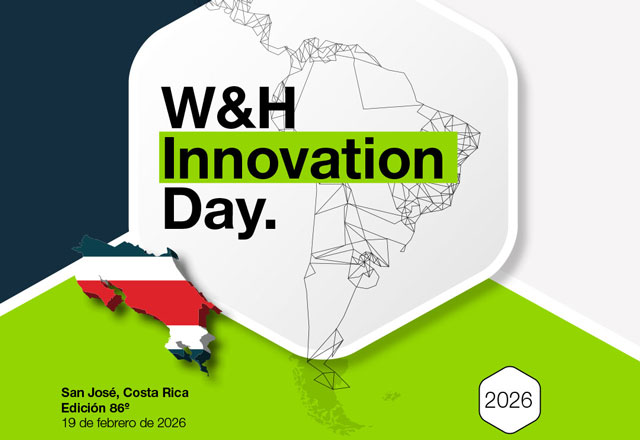 W&H Innovation Day.

San José, Costa Rica
Edición 86º
19 de febrero de 2026

2026